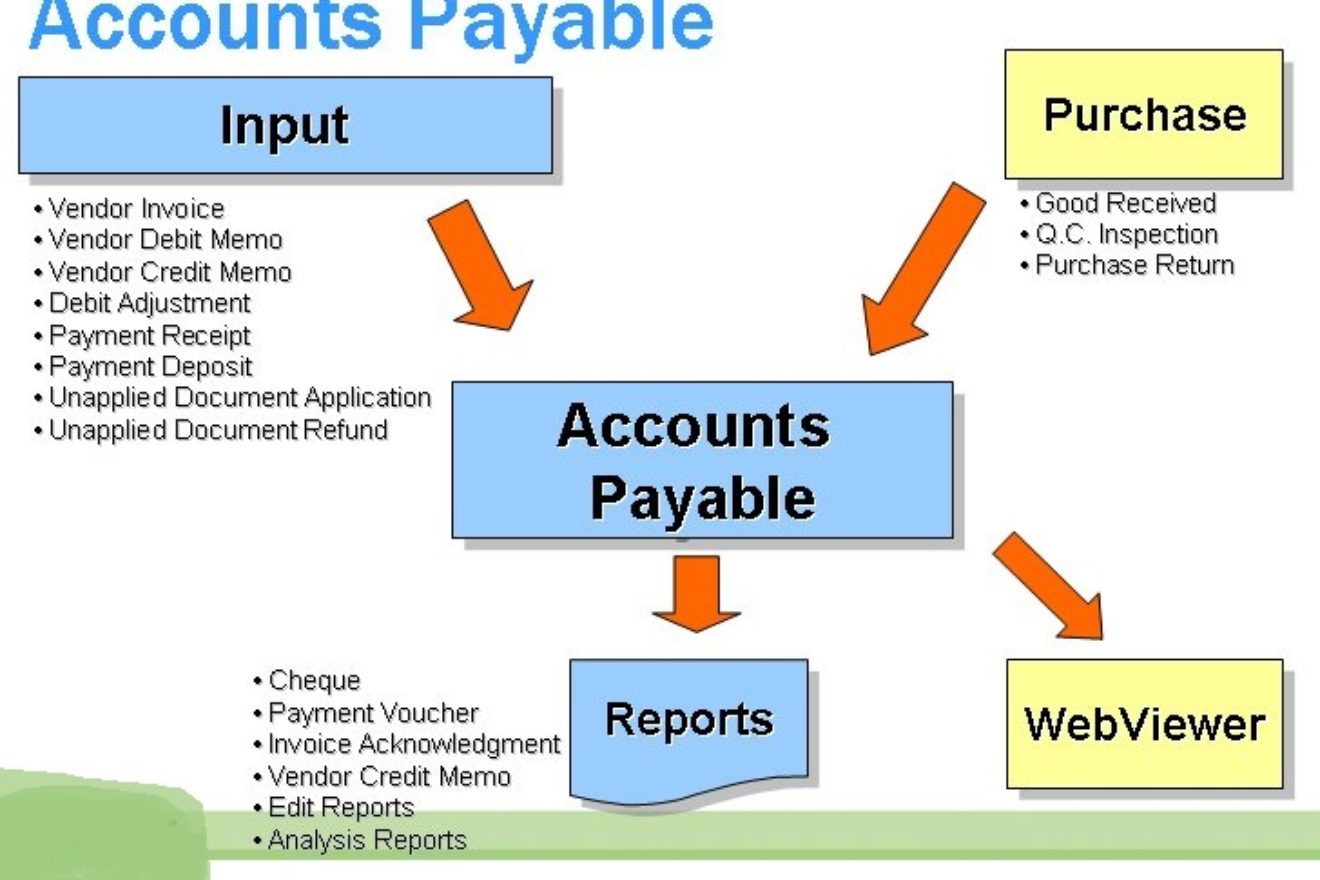 Accounts Payable

Input

• Vendor Invoice
• Vendor Debit Memo
• Vendor Credit Memo
• Debit Adjustment
• Payment Receipt
• Payment Deposit
• Unapplied Document Application
• Unapplied Document Refund

Purchase

• Good Received
• Q.C. Inspection
• Purchase Return

Accounts Payable

• Cheque
• Payment Voucher
• Invoice Acknowledgment
• Vendor Credit Memo
• Edit Reports
• Analysis Reports

Reports

WebViewer